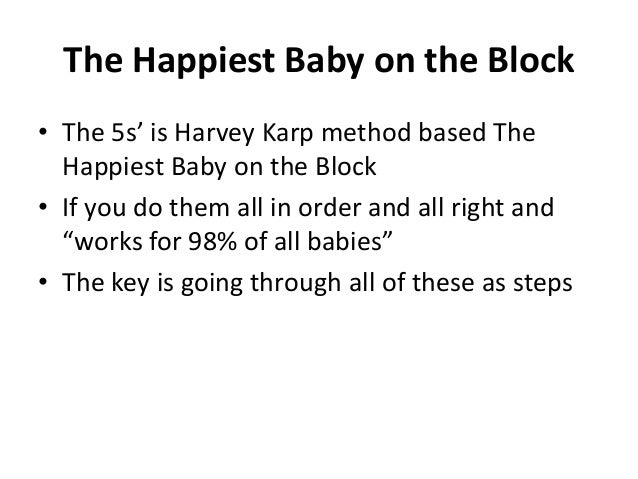 The Happiest Baby on the Block

• The 5s’ is Harvey Karp method based The Happiest Baby on the Block
• If you do them all in order and all right and “works for 98% of all babies”
• The key is going through all of these as steps